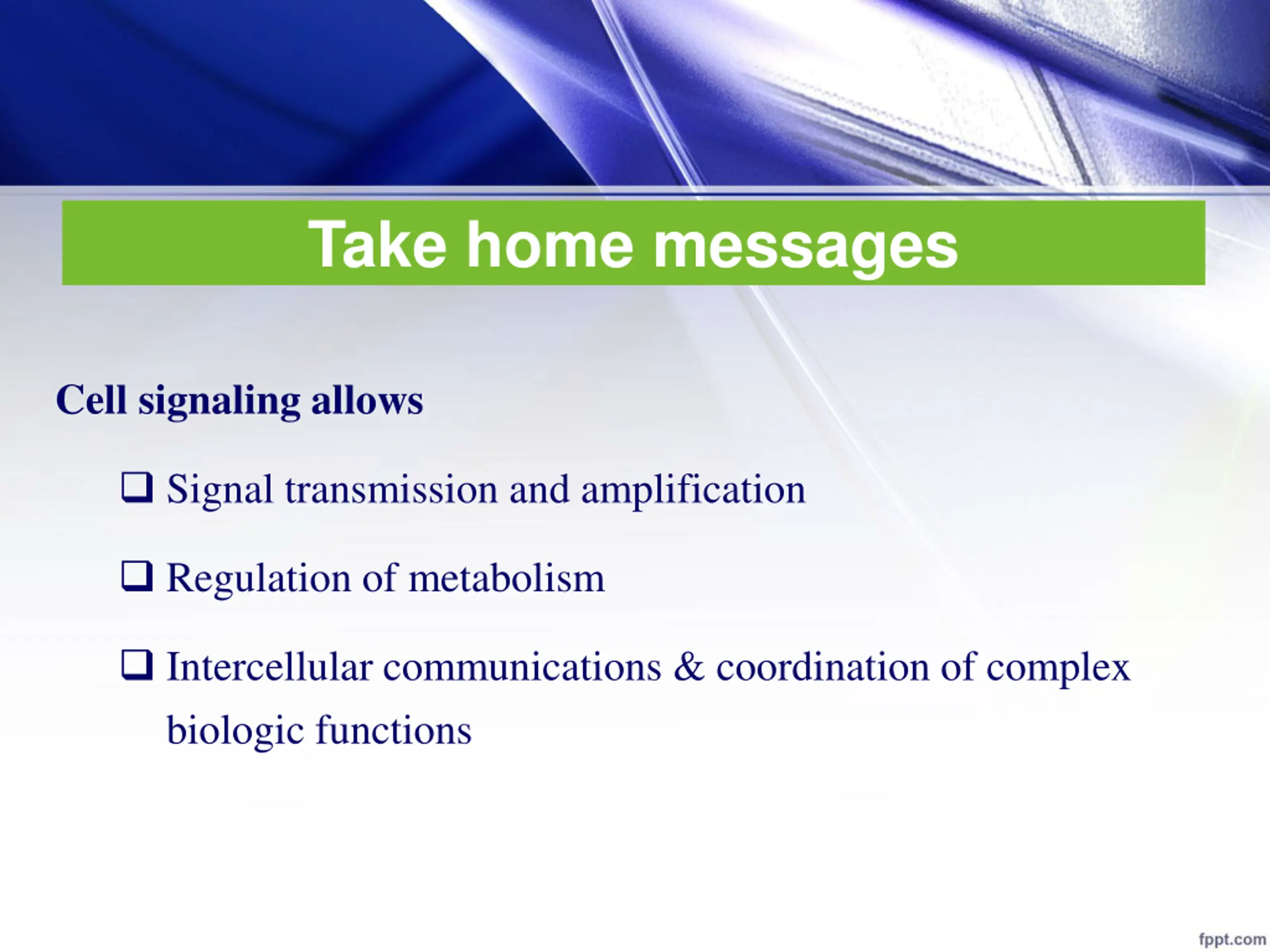 Take home messages

Cell signaling allows

❑ Signal transmission and amplification

❑ Regulation of metabolism

❑ Intercellular communications & coordination of complex biologic functions

fppt.com